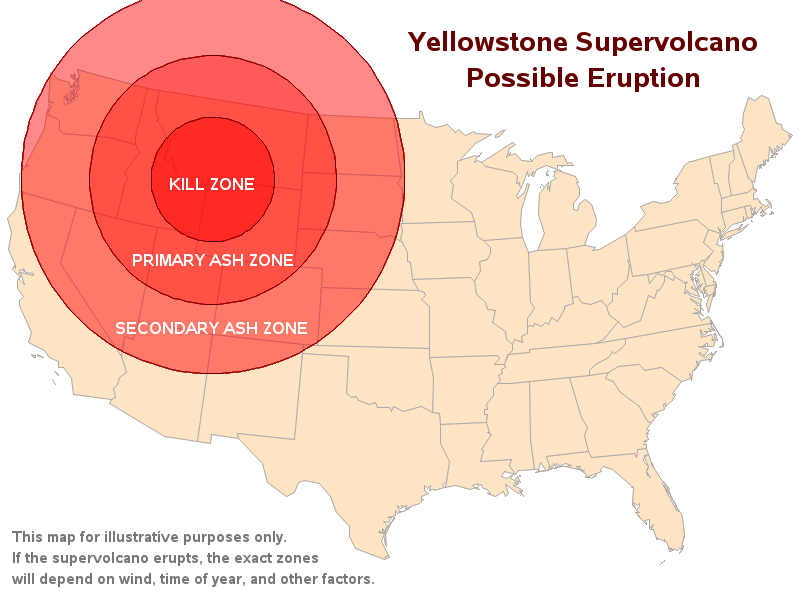 Yellowstone Supervolcano
Possible Eruption

KILL ZONE

PRIMARY ASH ZONE

SECONDARY ASH ZONE

This map for illustrative purposes only.
If the supervolcano erupts, the exact zones will depend on wind, time of year, and other factors.